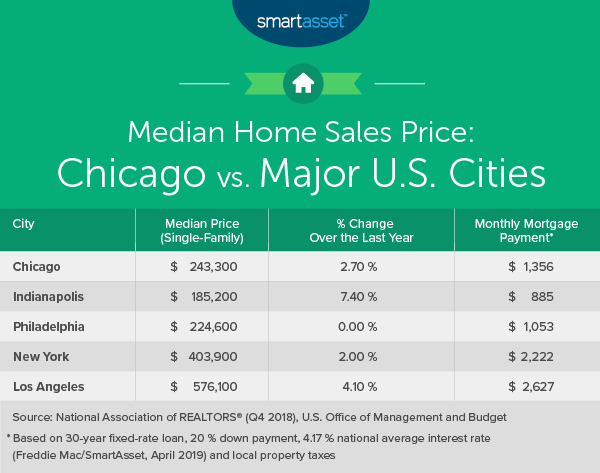 smartasset™

Median Home Sales Price: Chicago vs. Major U.S. Cities

| City | Median Price (Single-Family) | % Change Over the Last Year | Monthly Mortgage Payment* |
|---|---|---|---|
| Chicago | $ 243,300 | 2.70 % | $ 1,356 |
| Indianapolis | $ 185,200 | 7.40 % | $ 885 |
| Philadelphia | $ 224,600 | 0.00 % | $ 1,053 |
| New York | $ 403,900 | 2.00 % | $ 2,222 |
| Los Angeles | $ 576,100 | 4.10 % | $ 2,627 |

Source: National Association of REALTORS® (Q4 2018), U.S. Office of Management and Budget

* Based on 30-year fixed-rate loan, 20 % down payment, 4.17 % national average interest rate (Freddie Mac/SmartAsset, April 2019) and local property taxes